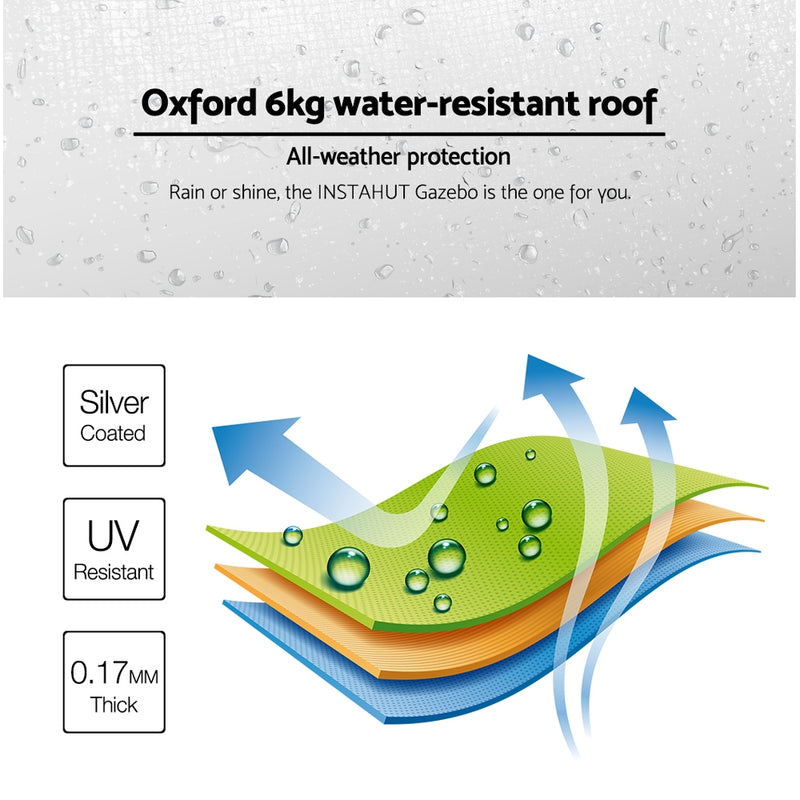 Oxford 6kg water-resistant roof

All-weather protection

Rain or shine, the INSTAHUT Gazebo is the one for you.

Silver
Coated

UV
Resistant

0.17MM
Thick